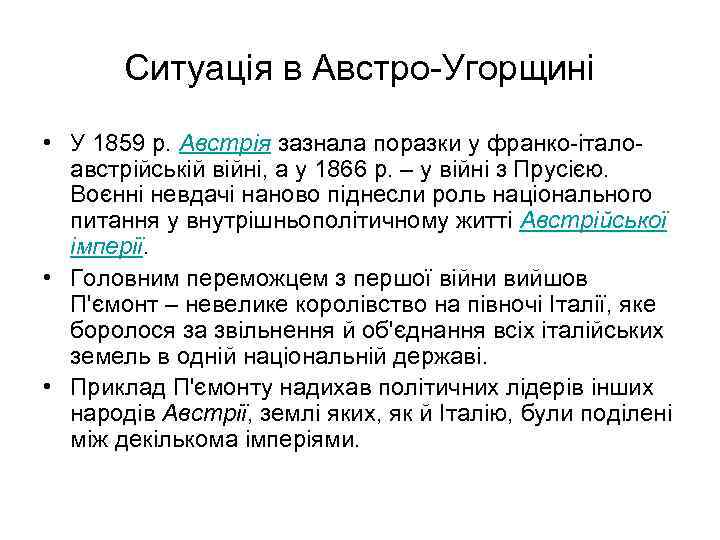 Ситуація в Австро-Угорщині

• У 1859 р. Австрія зазнала поразки у франко-італо-австрійській війні, а у 1866 р. – у війні з Прусією. Воєнні невдачі наново піднесли роль національного питання у внутрішньополітичному житті Австрійської імперії.

• Головним переможцем з першої війни вийшов П'ємонт – невелике королівство на півночі Італії, яке боролося за звільнення й об'єднання всіх італійських земель в одній національній державі.

• Приклад П'ємонту надихав політичних лідерів інших народів Австрії, землі яких, як й Італію, були поділені між декількома імперіями.